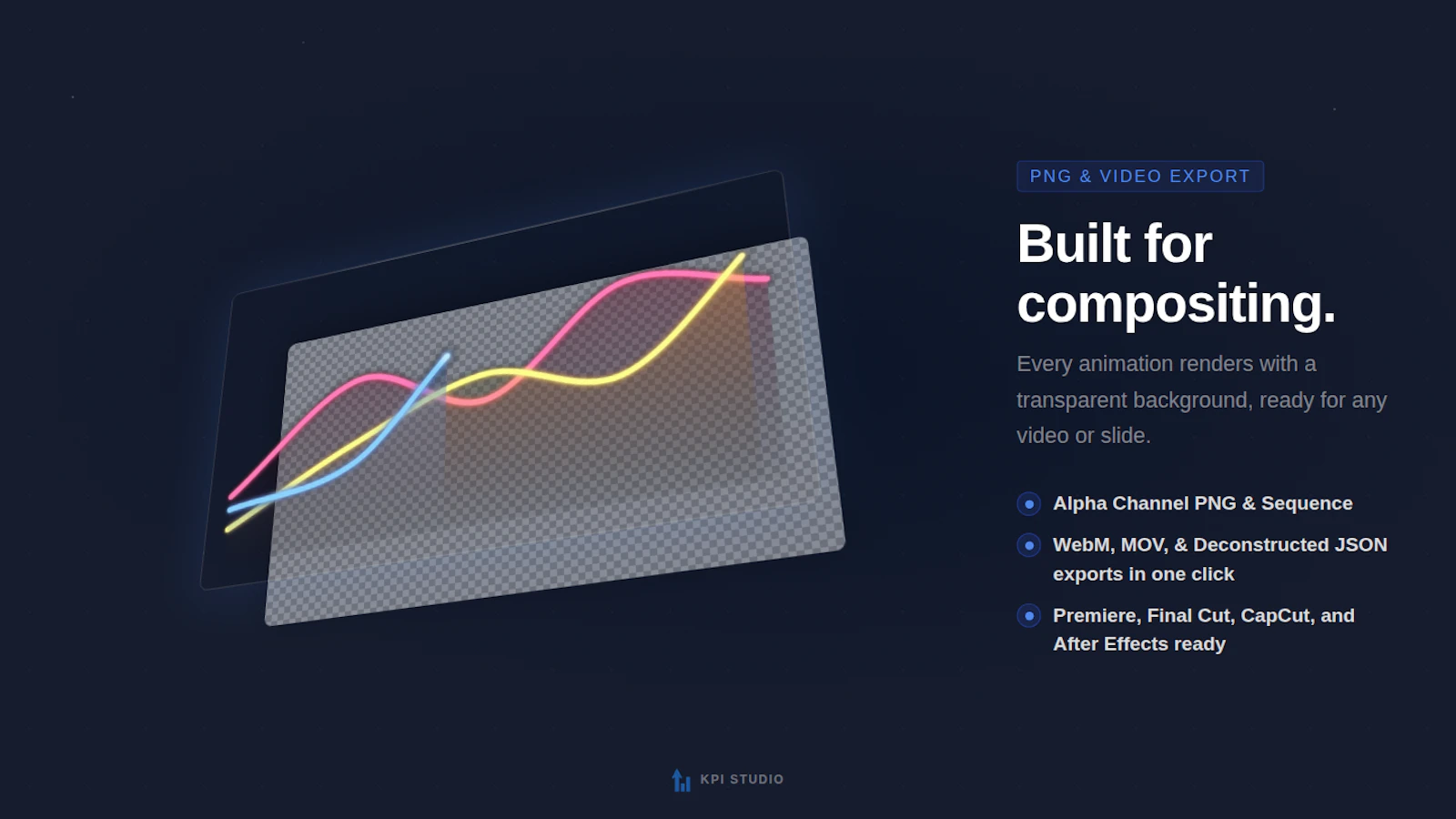 PNG & VIDEO EXPORT

Built for compositing.

Every animation renders with a transparent background, ready for any video or slide.

Alpha Channel PNG & Sequence

WebM, MOV, & Deconstructed JSON exports in one click

Premiere, Final Cut, CapCut, and After Effects ready

KPI STUDIO